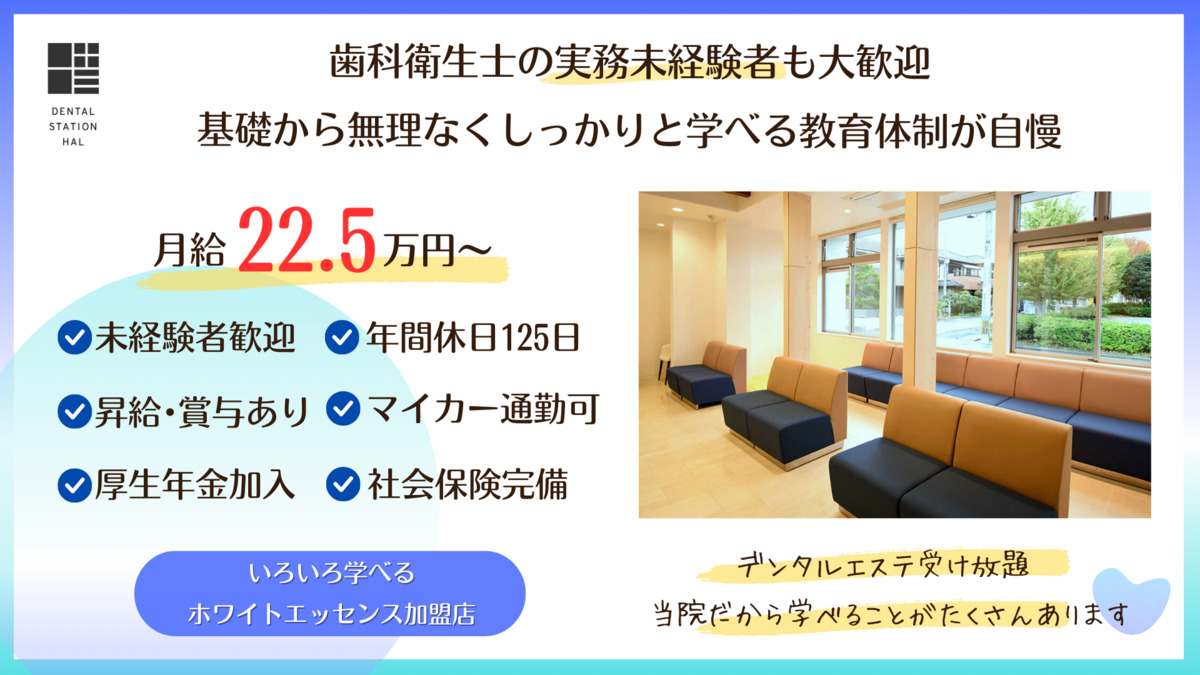 DENTAL STATION HAL

歯科衛生士の実務未経験者も大歓迎
基礎から無理なくしっかりと学べる教育体制が自慢

月給 22.5万円〜

未経験者歓迎
年間休日125日
昇給・賞与あり
マイカー通勤可
厚生年金加入
社会保険完備

いろいろ学べる
ホワイトエッセンス加盟店

デンタルエステ受け放題
当院だから学べることがたくさんあります